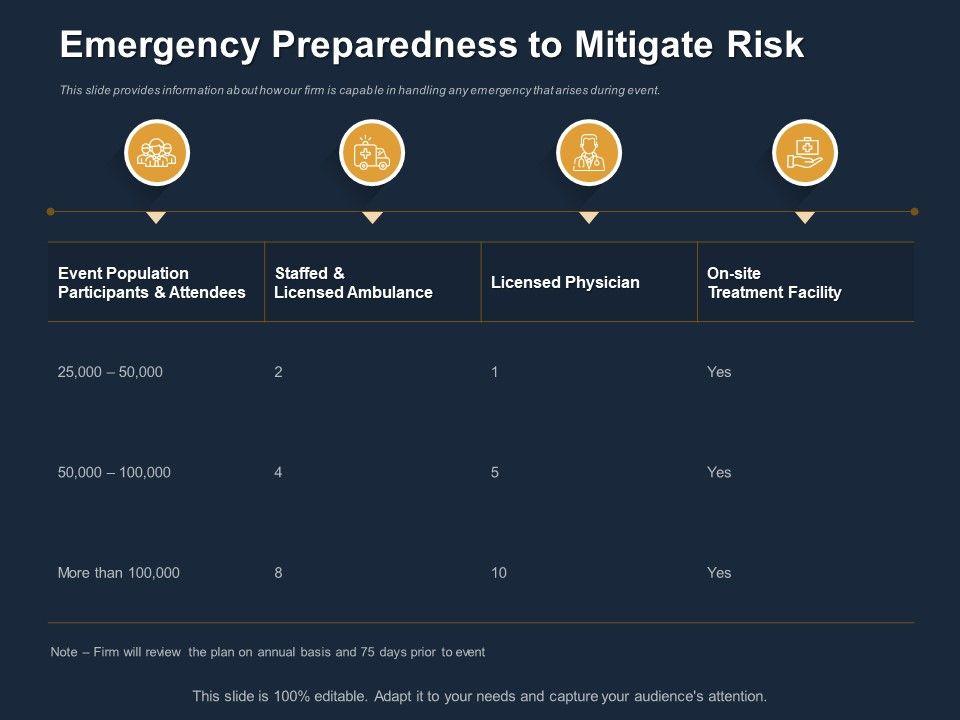 Emergency Preparedness to Mitigate Risk

This slide provides information about how our firm is capable in handling any emergency that arises during event.

| Event Population Participants & Attendees | Staffed & Licensed Ambulance | Licensed Physician | On-site Treatment Facility |
|---|---|---|---|
| 25,000 – 50,000 | 2 | 1 | Yes |
| 50,000 – 100,000 | 4 | 5 | Yes |
| More than 100,000 | 8 | 10 | Yes |

Note – Firm will review the plan on annual basis and 75 days prior to event

This slide is 100% editable. Adapt it to your needs and capture your audience's attention.